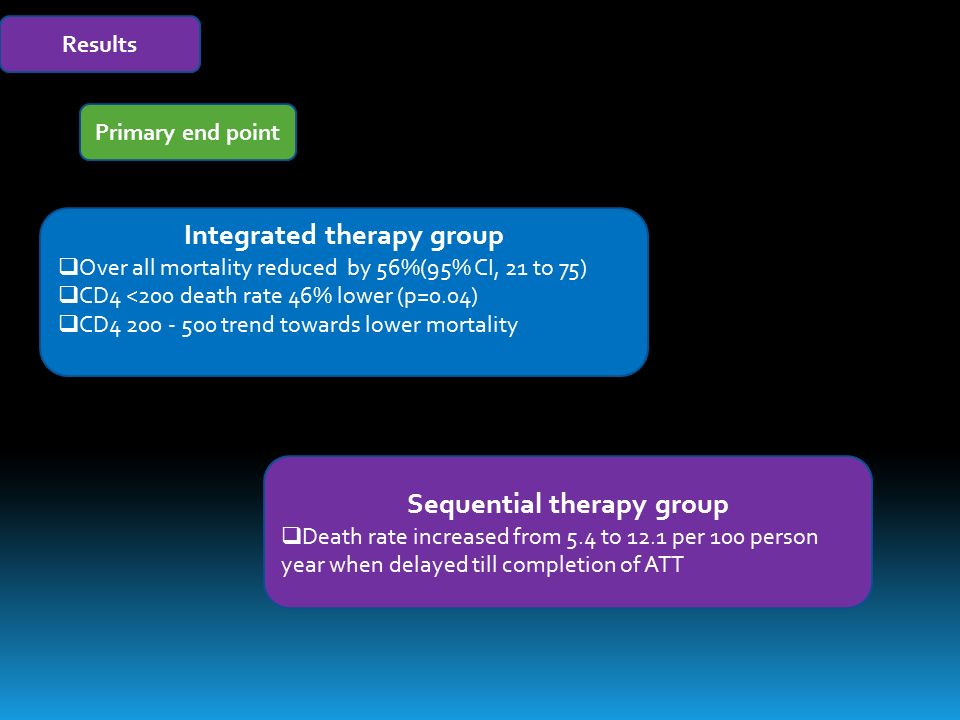 Results

Primary end point

Integrated therapy group
❑Over all mortality reduced by 56%(95% CI, 21 to 75)
❑CD4 <200 death rate 46% lower (p=0.04)
❑CD4 200 - 500 trend towards lower mortality

Sequential therapy group
❑Death rate increased from 5.4 to 12.1 per 100 person year when delayed till completion of ATT